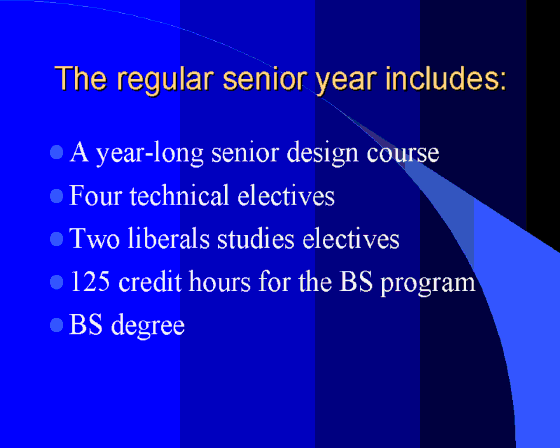 The regular senior year includes:

- A year-long senior design course
- Four technical electives
- Two liberals studies electives
- 125 credit hours for the BS program
- BS degree